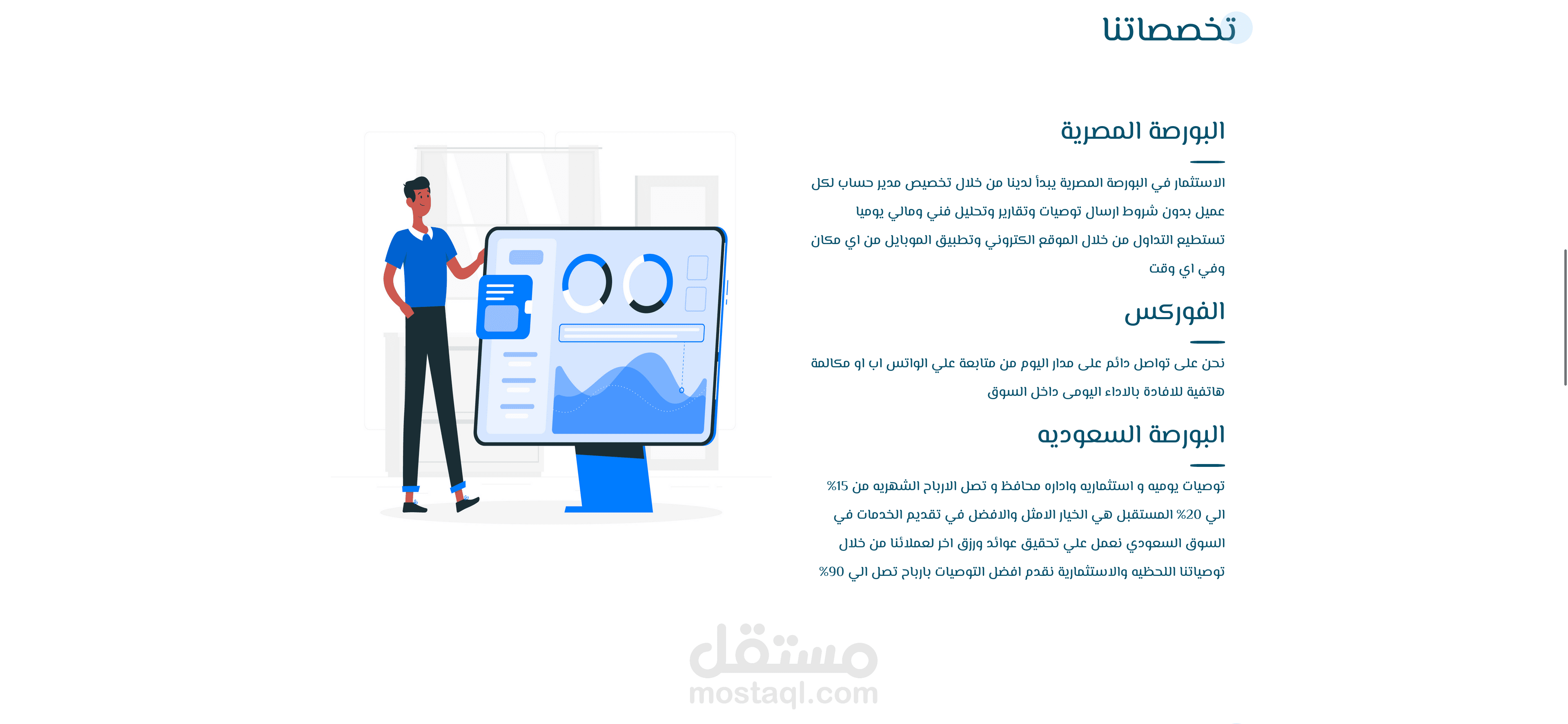 تخصصاتنا

البورصة المصرية

الاستثمار في البورصة المصرية يبدأ لدينا من خلال تخصيص مدير حساب لكل عميل بدون شروط ارسال توصيات وتقارير وتحليل فني ومالي يوميا تستطيع التداول من خلال الموقع الكتروني وتطبيق الموبايل من اي مكان وفي اي وقت

الفوركس

نحن على تواصل دائم على مدار اليوم من متابعة علي الواتس اب او مكالمة هاتفية للافادة بالاداء اليومى داخل السوق

البورصة السعوديه

توصيات يوميه و استثماريه واداره محافظ و تصل الارباح الشهريه من 15% الي 20% المستقبل هي الخيار الامثل والافضل في تقديم الخدمات في السوق السعودي نعمل علي تحقيق عوائد ورزق اخر لعملائنا من خلال توصياتنا اللحظيه والاستثمارية نقدم افضل التوصيات بارباح تصل الي 90%

مستقل
mostaql.com